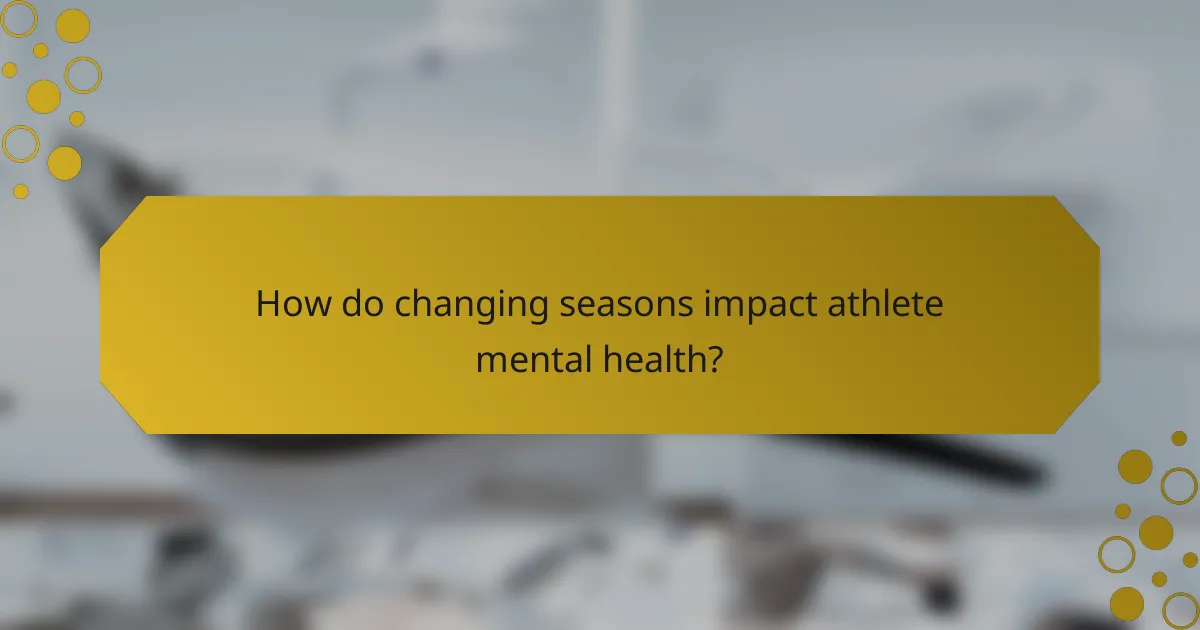 How do changing seasons impact athlete mental health?